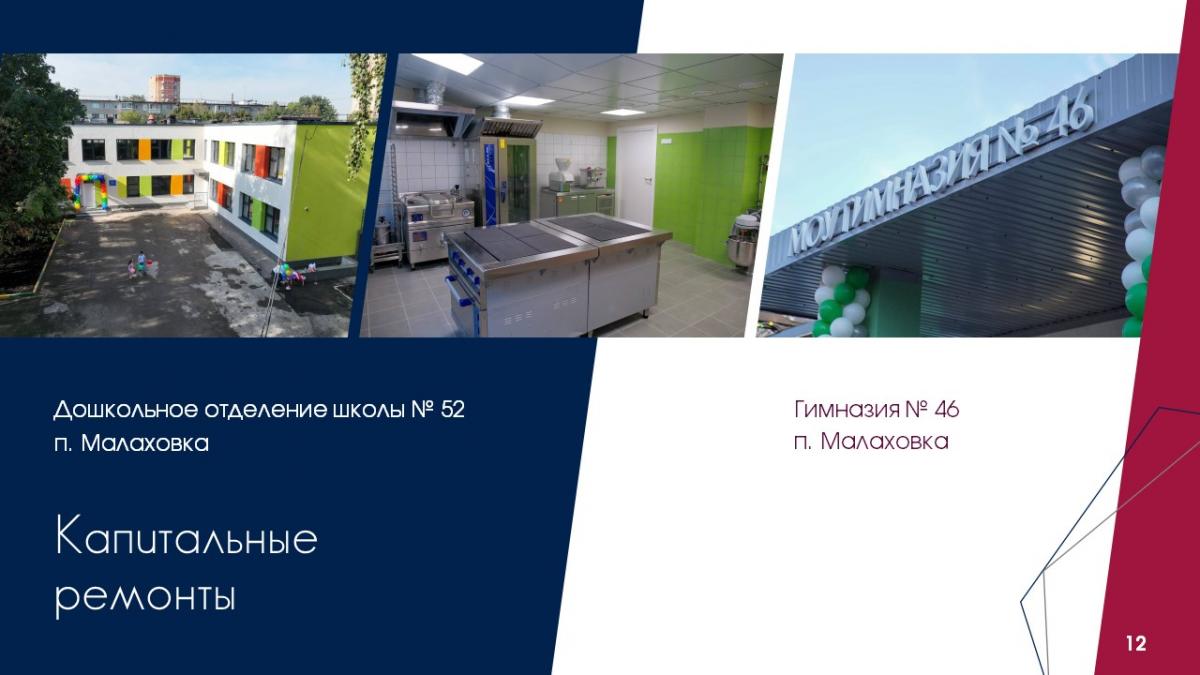 МОУ ГИМНАЗИЯ № 46

Дошкольное отделение школы № 52
п. Малаховка

Гимназия № 46
п. Малаховка

Капитальные ремонты

12